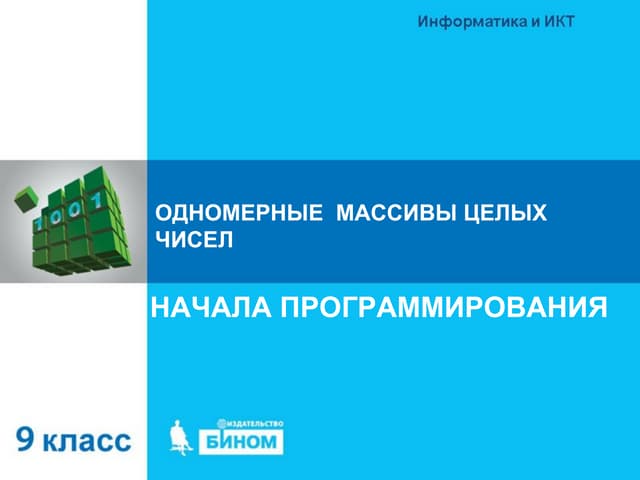 Информатика и ИКТ

1001

ОДНОМЕРНЫЕ МАССИВЫ ЦЕЛЫХ ЧИСЕЛ

НАЧАЛА ПРОГРАММИРОВАНИЯ

9 класс

ИЗДАТЕЛЬСТВО
БИНОМ